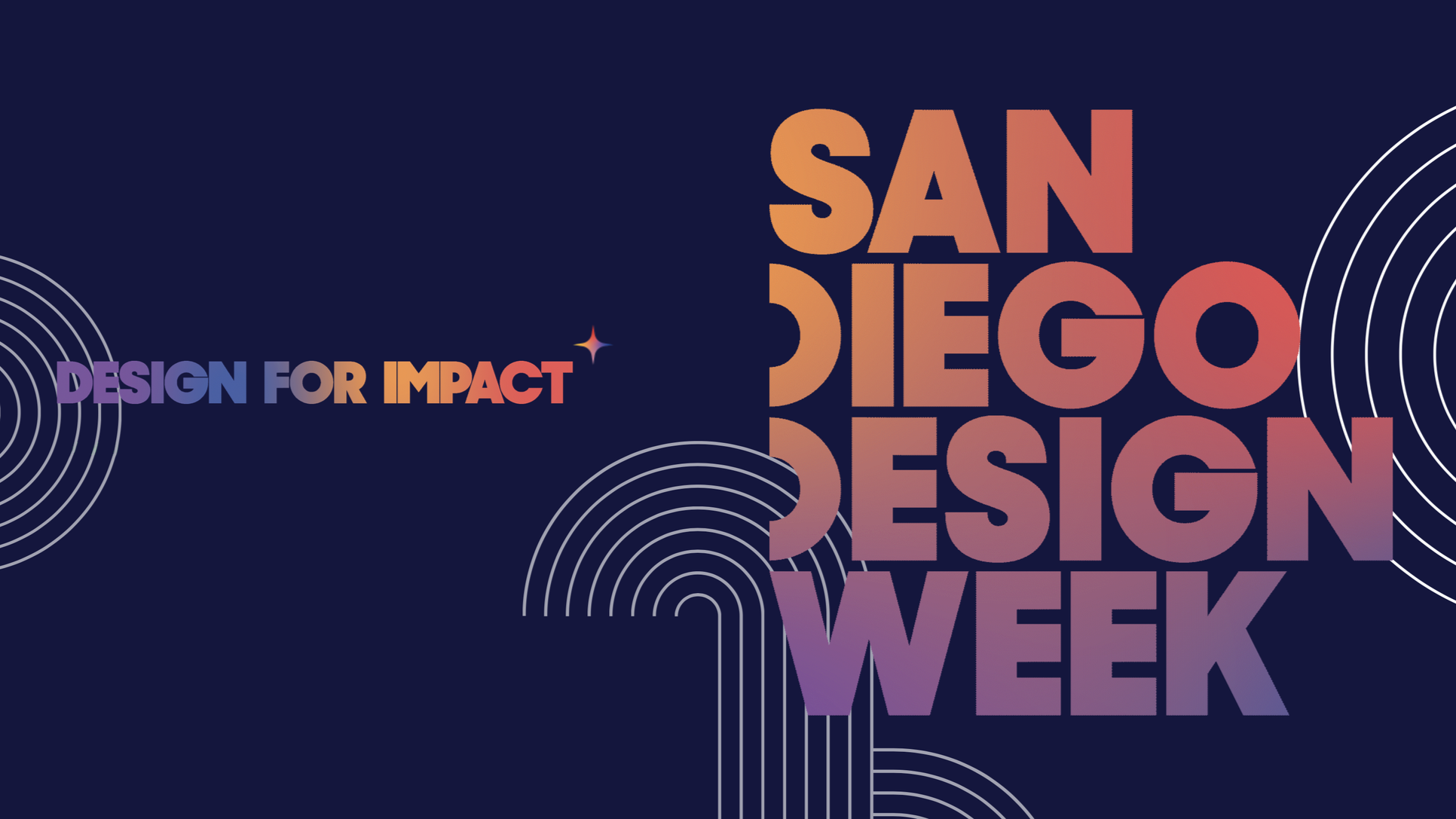 DESIGN FOR IMPACT

SAN DIEGO DESIGN WEEK